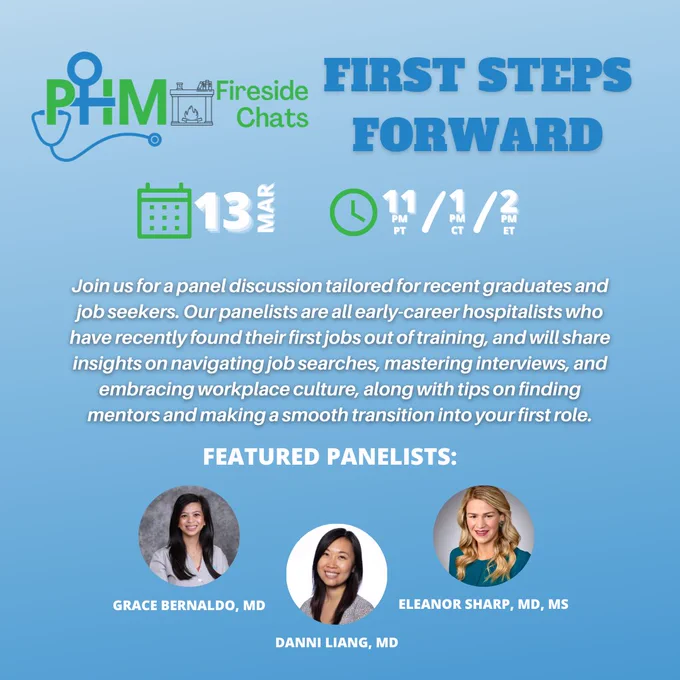 PHM Fireside Chats

FIRST STEPS FORWARD

13 MAR

11 PM PT / 1 PM CT / 2 PM ET

Join us for a panel discussion tailored for recent graduates and job seekers. Our panelists are all early-career hospitalists who have recently found their first jobs out of training, and will share insights on navigating job searches, mastering interviews, and embracing workplace culture, along with tips on finding mentors and making a smooth transition into your first role.

FEATURED PANELISTS:

GRACE BERNALDO, MD

DANNI LIANG, MD

ELEANOR SHARP, MD, MS